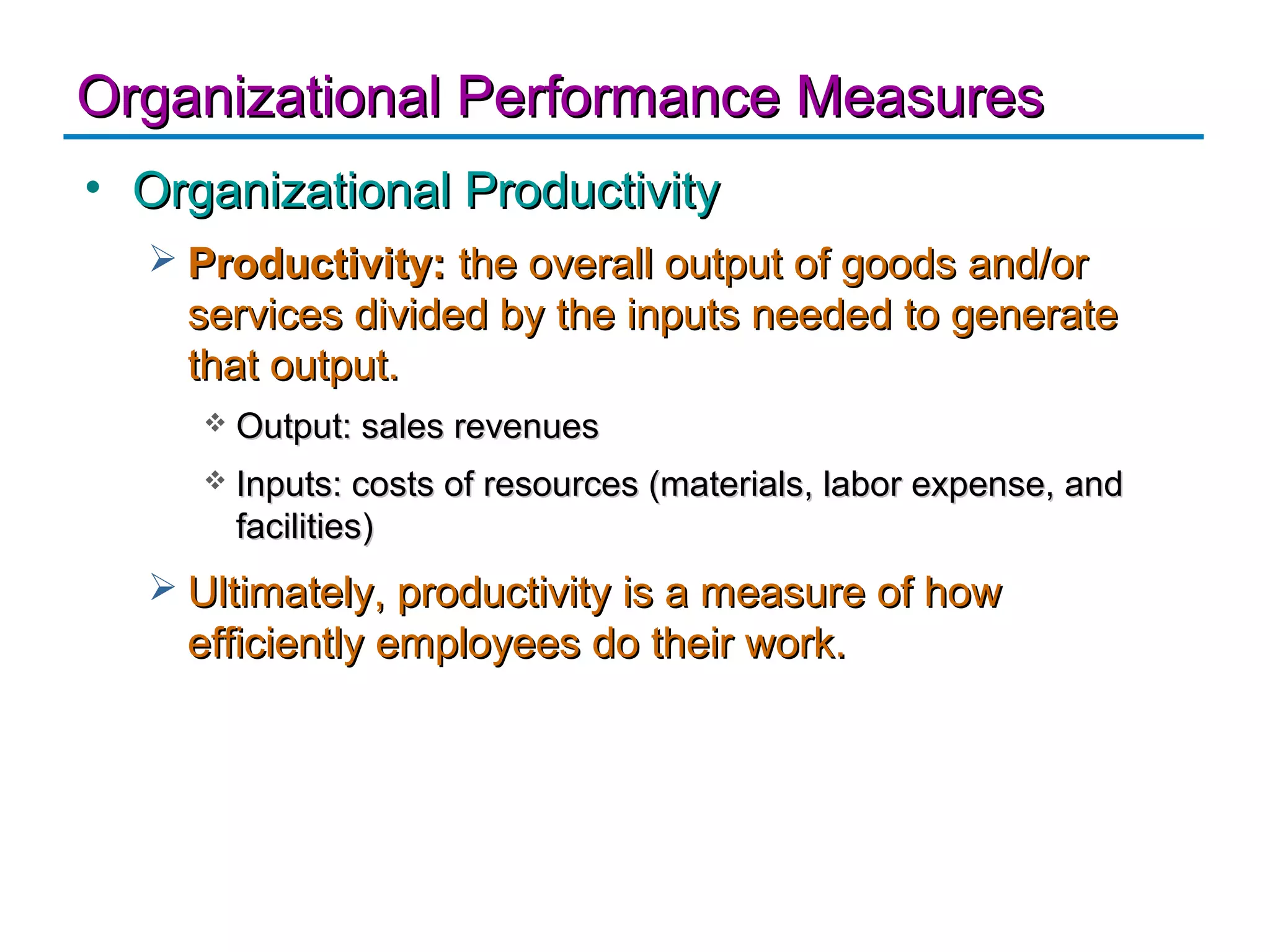 Organizational Performance Measures

• Organizational Productivity

➢ Productivity: the overall output of goods and/or services divided by the inputs needed to generate that output.

❖ Output: sales revenues

❖ Inputs: costs of resources (materials, labor expense, and facilities)

➢ Ultimately, productivity is a measure of how efficiently employees do their work.